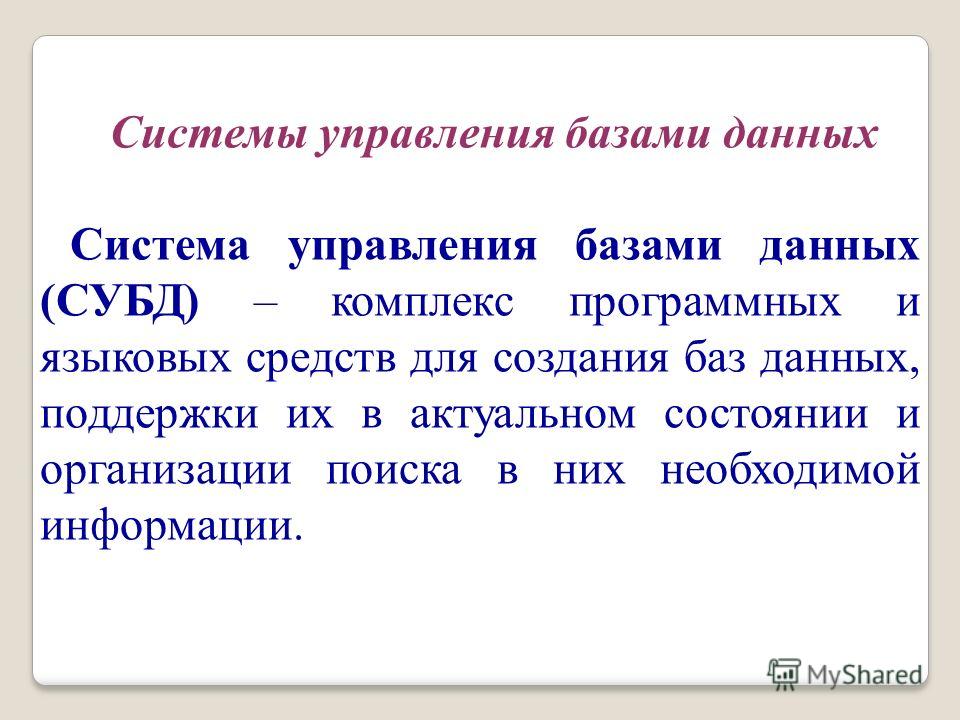 Системы управления базами данных

Система управления базами данных (СУБД) – комплекс программных и языковых средств для создания баз данных, поддержки их в актуальном состоянии и организации поиска в них необходимой информации.

MyShared